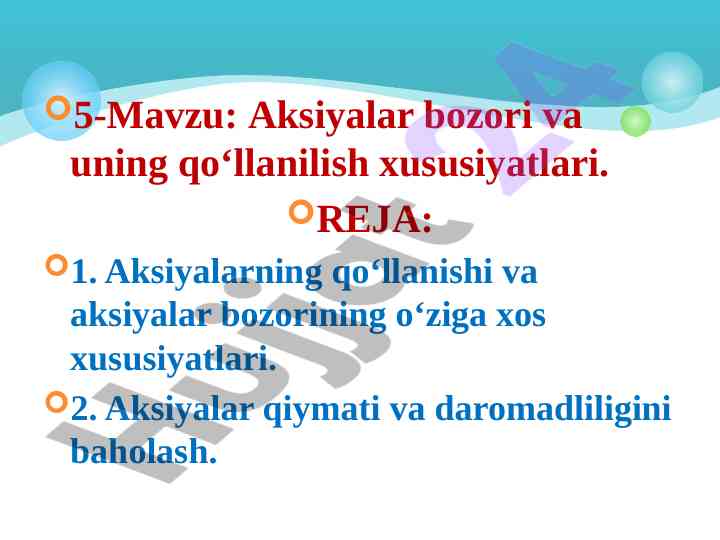 5-Mavzu: Aksiyalar bozori va uning qo‘llanilish xususiyatlari.

REJA:

1. Aksiyalarning qo‘llanishi va aksiyalar bozorining o‘ziga xos xususiyatlari.

2. Aksiyalar qiymati va daromadliligini baholash.

Hujjat 24